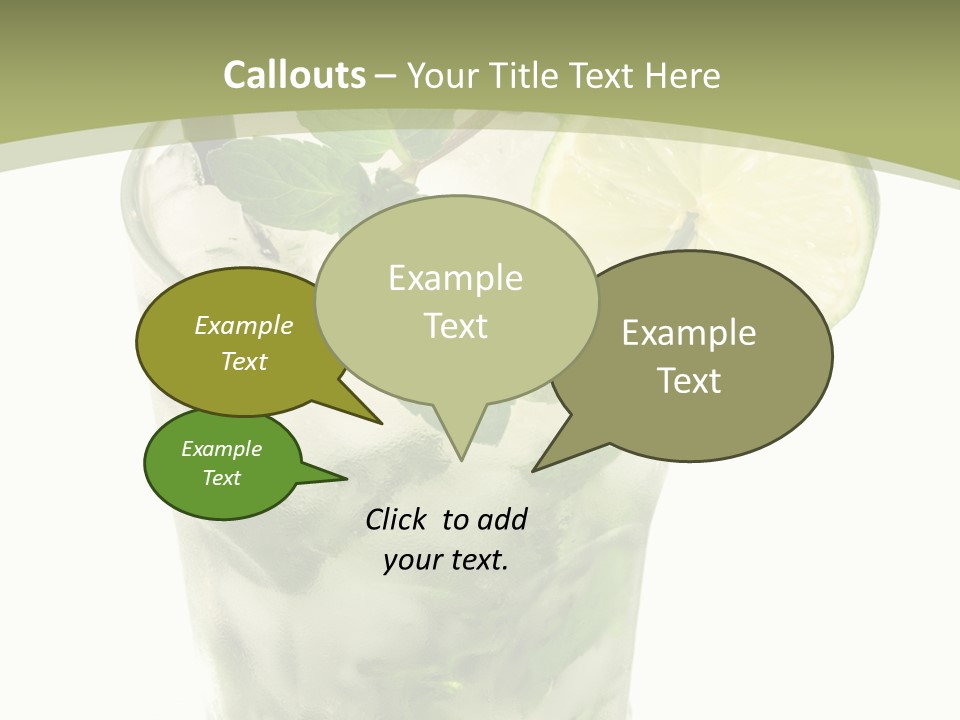 Callouts – Your Title Text Here

Example Text

Example Text

Example Text

Example Text

Click to add your text.